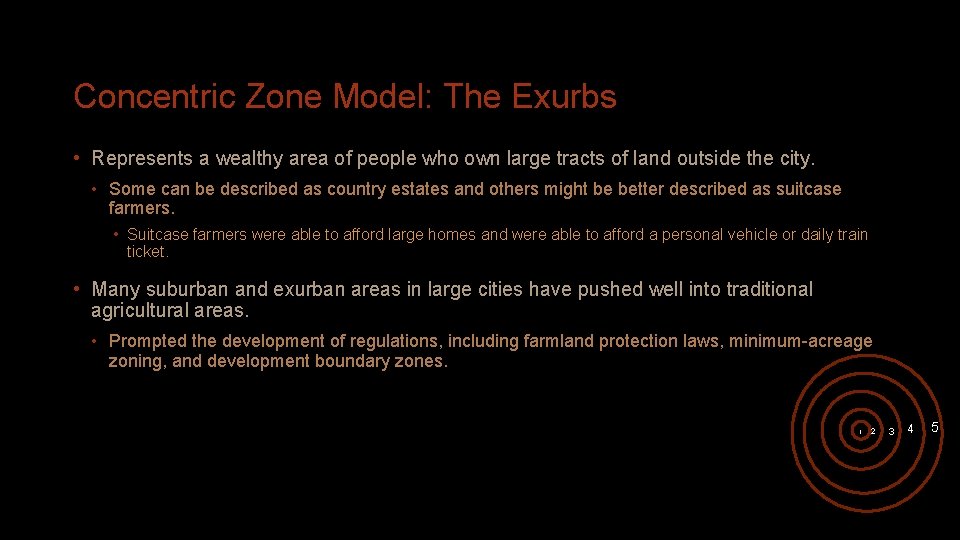 Concentric Zone Model: The Exurbs

• Represents a wealthy area of people who own large tracts of land outside the city.

• Some can be described as country estates and others might be better described as suitcase farmers.

• Suitcase farmers were able to afford large homes and were able to afford a personal vehicle or daily train ticket.

• Many suburban and exurban areas in large cities have pushed well into traditional agricultural areas.

• Prompted the development of regulations, including farmland protection laws, minimum-acreage zoning, and development boundary zones.

1 2 3 4 5